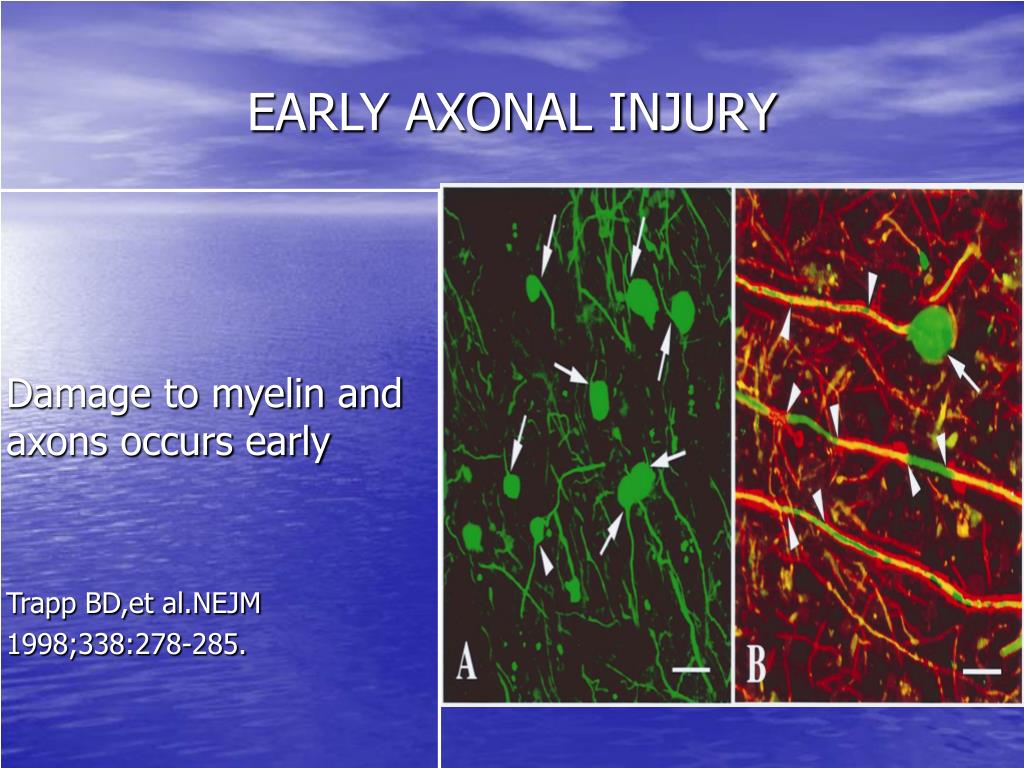 EARLY AXONAL INJURY

Damage to myelin and axons occurs early

Trapp BD,et al.NEJM 1998;338:278-285.

A

B